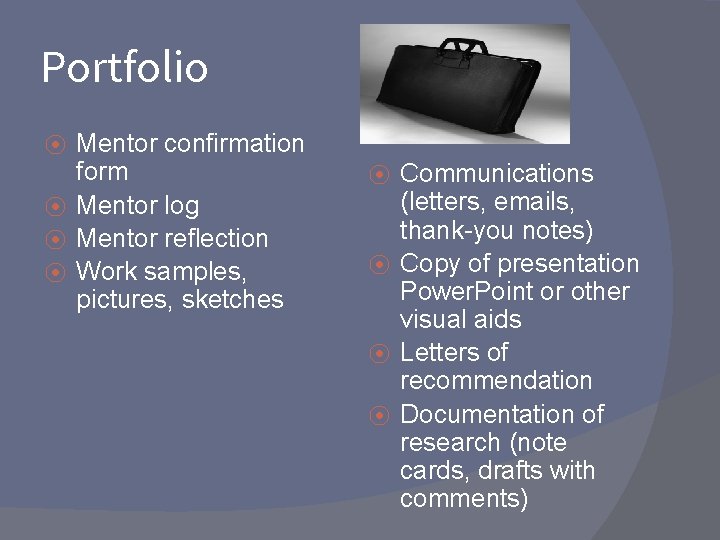 Portfolio

- Mentor confirmation form
- Mentor log
- Mentor reflection
- Work samples, pictures, sketches

- Communications (letters, emails, thank-you notes)
- Copy of presentation PowerPoint or other visual aids
- Letters of recommendation
- Documentation of research (note cards, drafts with comments)